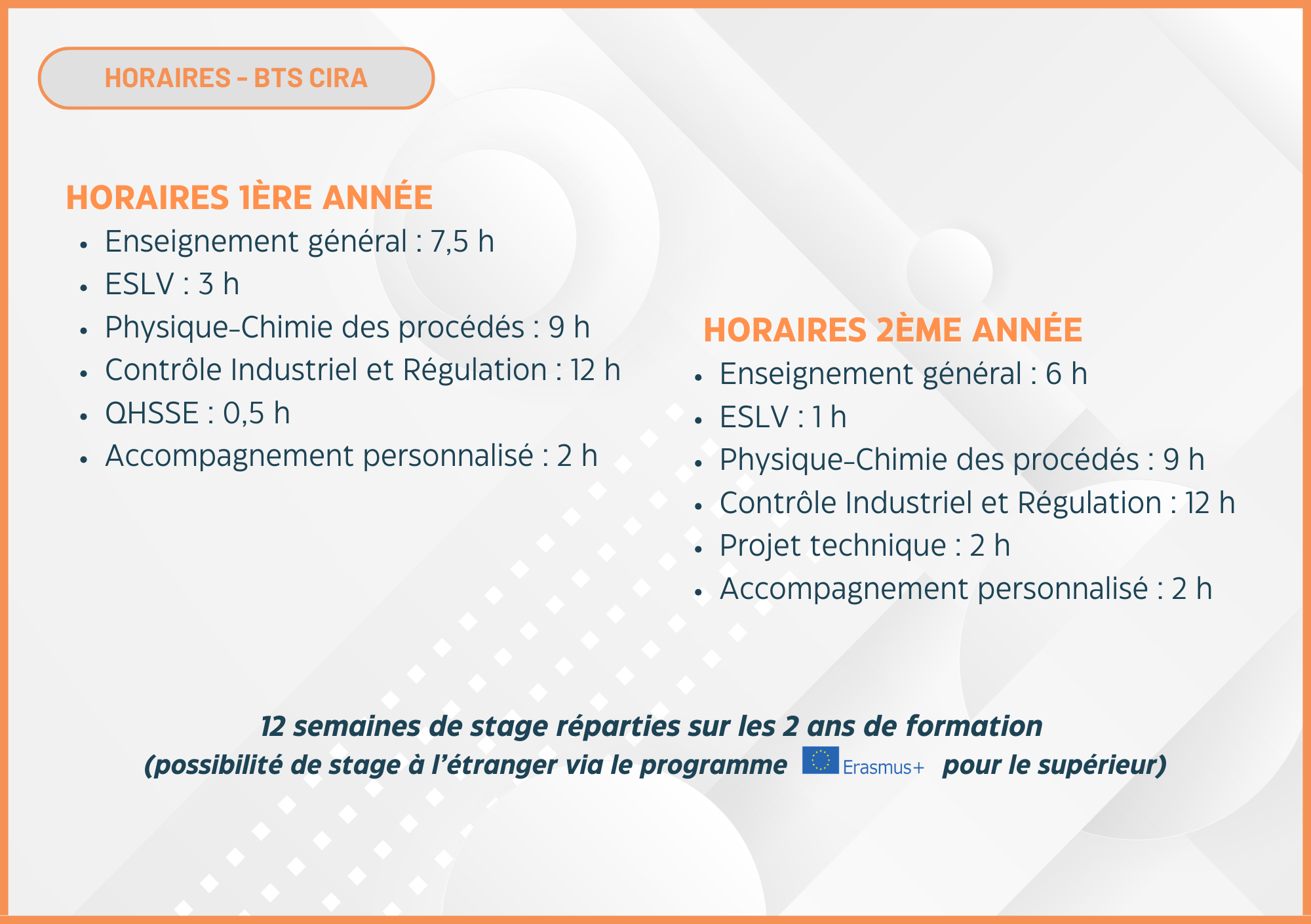 HORAIRES - BTS CIRA

HORAIRES 1ÈRE ANNÉE

- Enseignement général : 7,5 h
- ESLV : 3 h
- Physique-Chimie des procédés : 9 h
- Contrôle Industriel et Régulation : 12 h
- QHSSE : 0,5 h
- Accompagnement personnalisé : 2 h

HORAIRES 2ÈME ANNÉE

- Enseignement général : 6 h
- ESLV : 1 h
- Physique-Chimie des procédés : 9 h
- Contrôle Industriel et Régulation : 12 h
- Projet technique : 2 h
- Accompagnement personnalisé : 2 h

12 semaines de stage réparties sur les 2 ans de formation
(possibilité de stage à l'étranger via le programme Erasmus+ pour le supérieur)